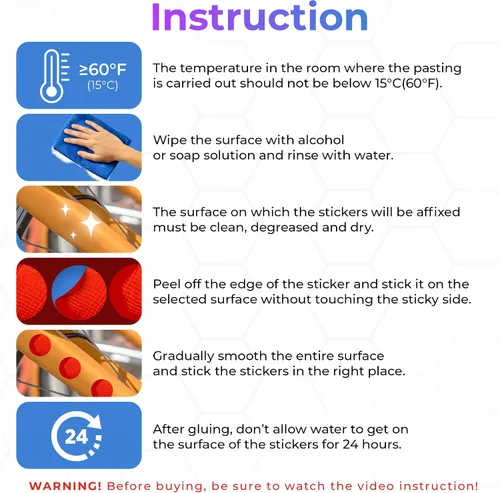 Instruction

≥60°F
(15°C)

The temperature in the room where the pasting is carried out should not be below 15°C(60°F).

Wipe the surface with alcohol or soap solution and rinse with water.

The surface on which the stickers will be affixed must be clean, degreased and dry.

Peel off the edge of the sticker and stick it on the selected surface without touching the sticky side.

Gradually smooth the entire surface and stick the stickers in the right place.

24

After gluing, don't allow water to get on the surface of the stickers for 24 hours.

WARNING! Before buying, be sure to watch the video instruction!